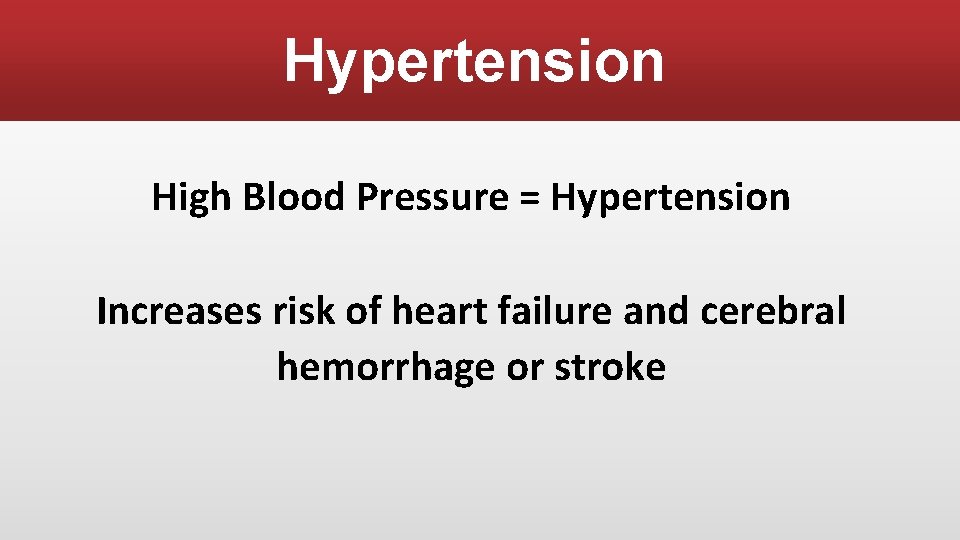 Hypertension

High Blood Pressure = Hypertension

Increases risk of heart failure and cerebral hemorrhage or stroke